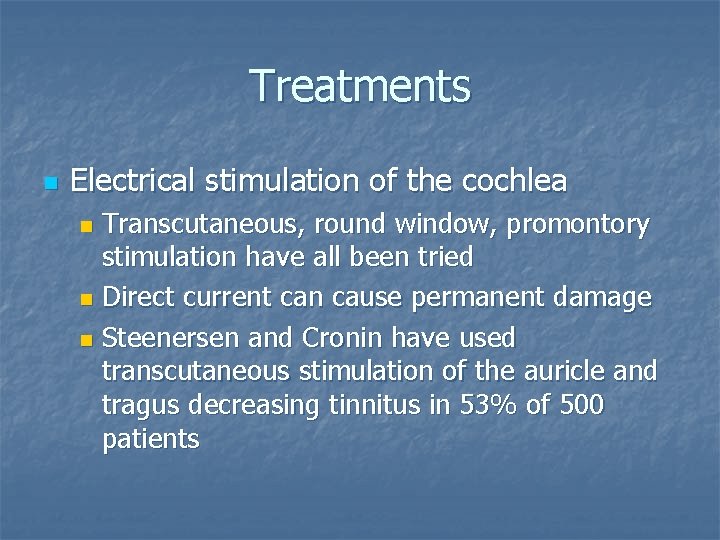 Treatments

Electrical stimulation of the cochlea

Transcutaneous, round window, promontory stimulation have all been tried

Direct current can cause permanent damage

Steenersen and Cronin have used transcutaneous stimulation of the auricle and tragus decreasing tinnitus in 53% of 500 patients